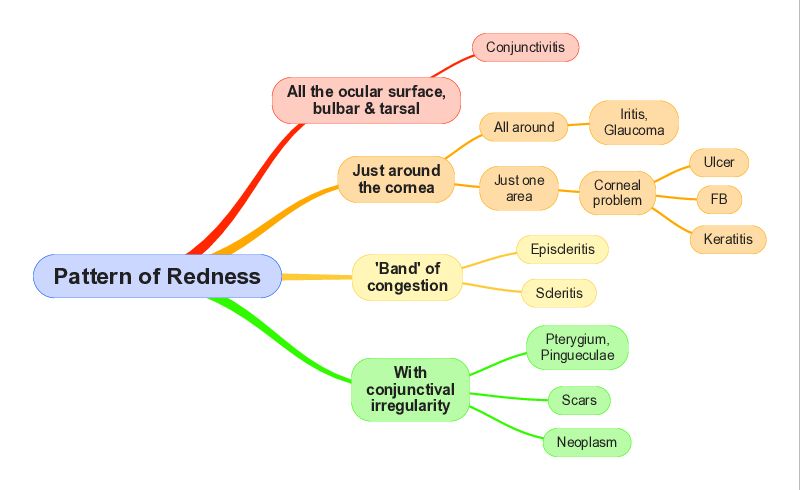 Pattern of Redness

All the ocular surface, bulbar & tarsal

Conjunctivitis

Just around the cornea

All around

Iritis, Glaucoma

Just one area

Corneal problem

Ulcer

FB

Keratitis

'Band' of congestion

Episcleritis

Scleritis

With conjunctival irregularity

Pterygium, Pingueculae

Scars

Neoplasm